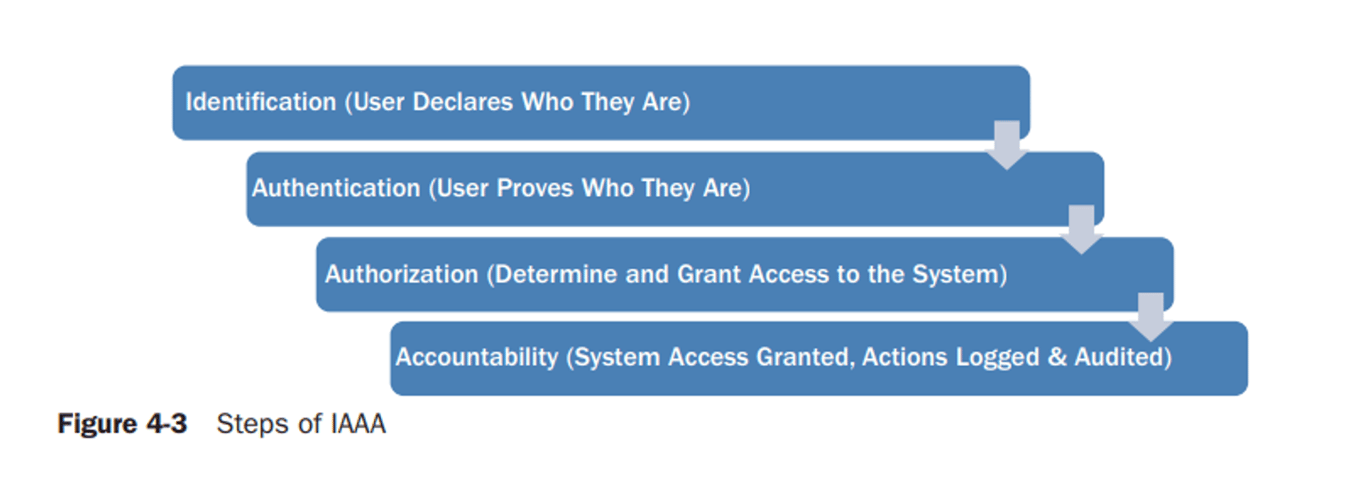 Identification (User Declares Who They Are)

Authentication (User Proves Who They Are)

Authorization (Determine and Grant Access to the System)

Accountability (System Access Granted, Actions Logged & Audited)

Figure 4-3 Steps of IAAA